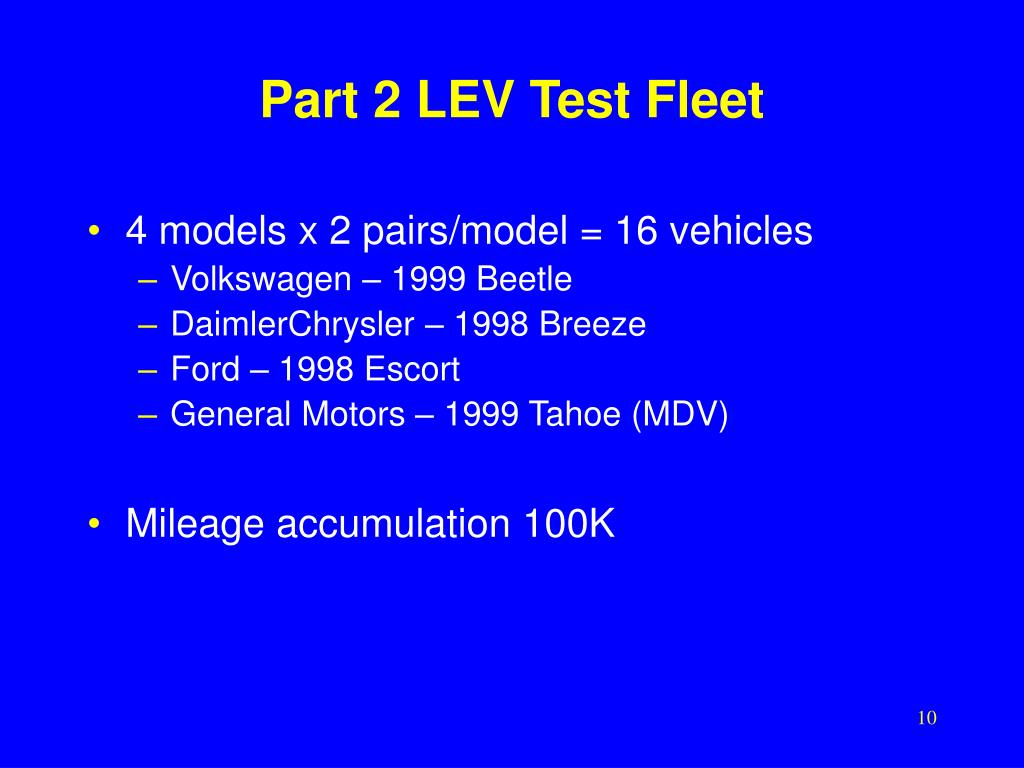 Part 2 LEV Test Fleet

• 4 models x 2 pairs/model = 16 vehicles
– Volkswagen – 1999 Beetle
– DaimlerChrysler – 1998 Breeze
– Ford – 1998 Escort
– General Motors – 1999 Tahoe (MDV)

• Mileage accumulation 100K

10